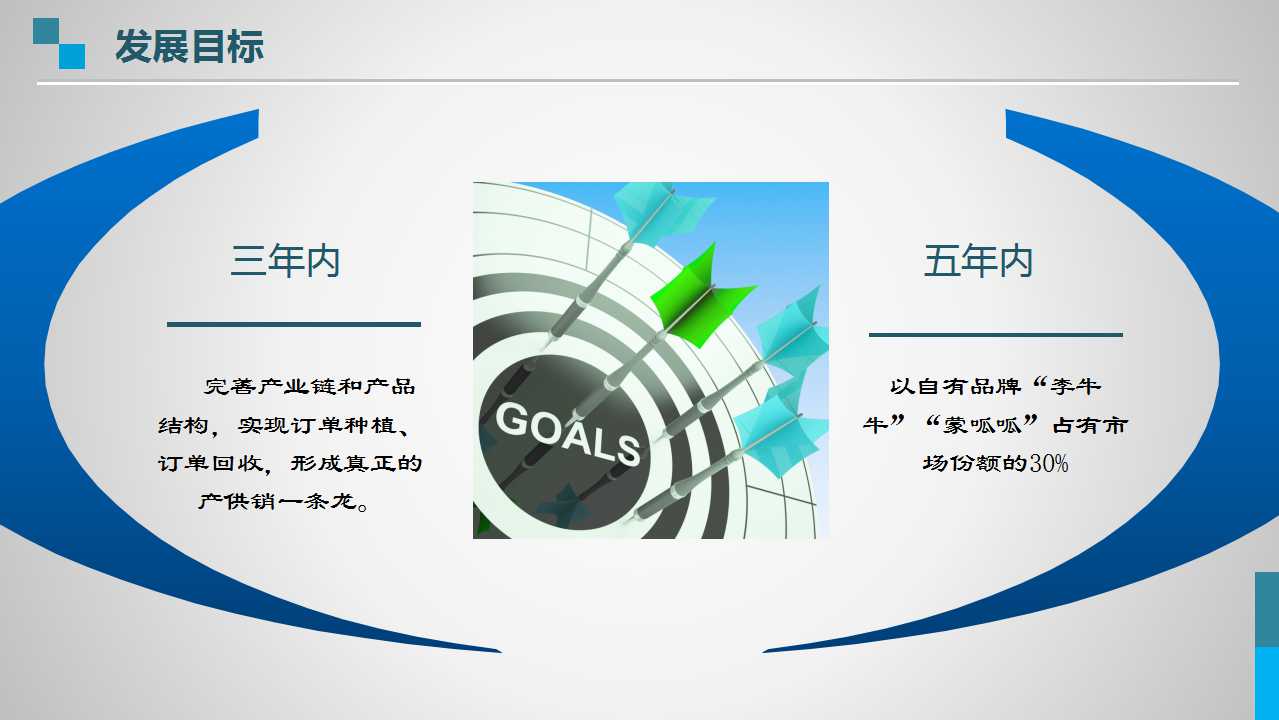 发展目标

三年内

完善产业链和产品结构，实现订单种植、订单回收，形成真正的产供销一条龙。

GOALS

五年内

以自有品牌“李牛牛”“蒙呱呱”占有市场份额的30%